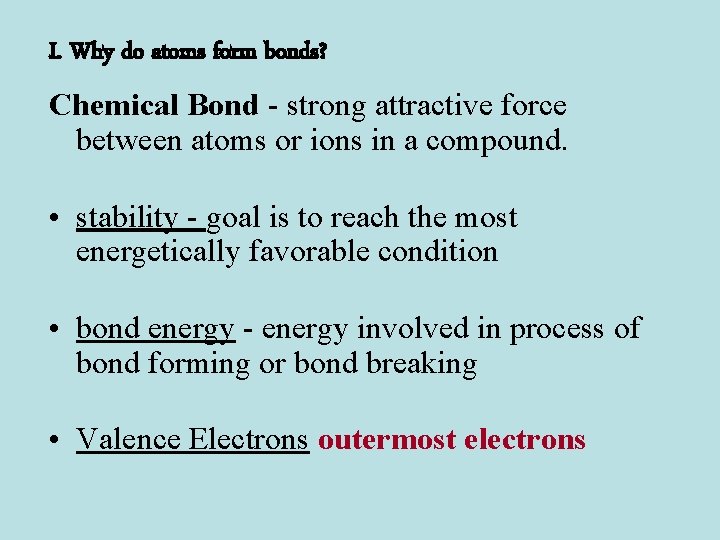 I. Why do atoms form bonds?

Chemical Bond - strong attractive force between atoms or ions in a compound.

• stability - goal is to reach the most energetically favorable condition

• bond energy - energy involved in process of bond forming or bond breaking

• Valence Electrons outermost electrons